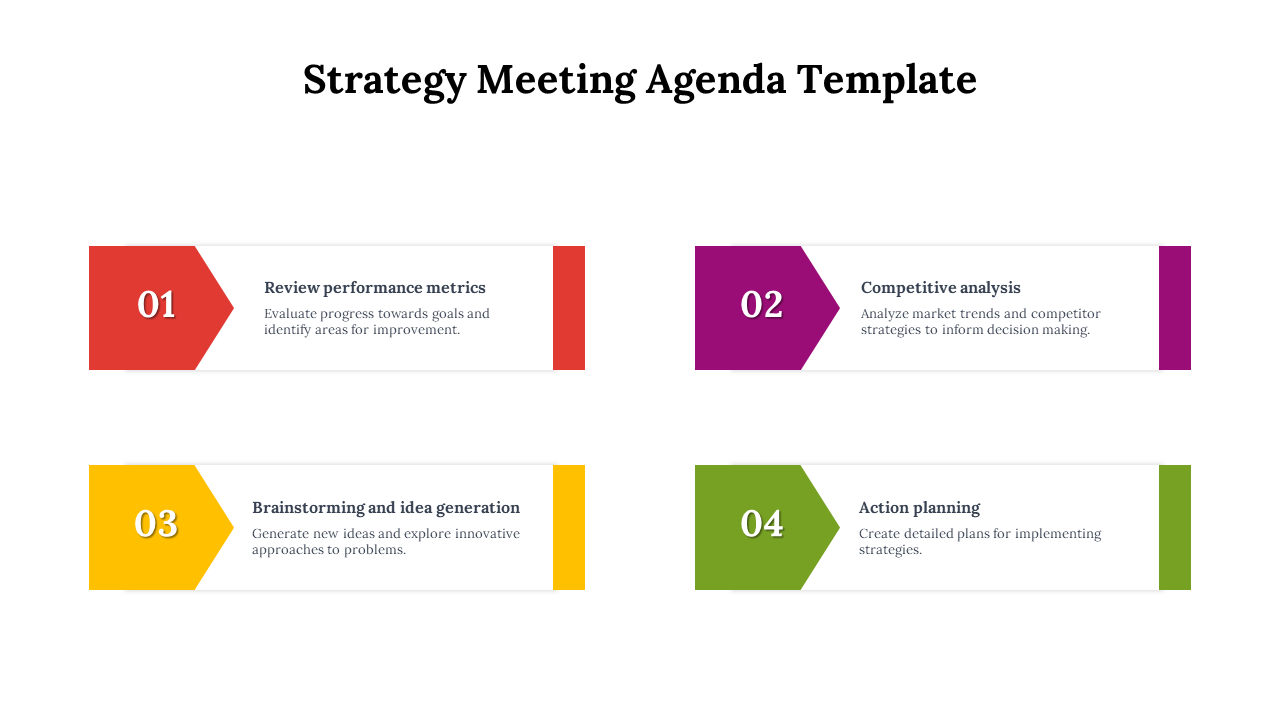 Strategy Meeting Agenda Template

01

Review performance metrics

Evaluate progress towards goals and identify areas for improvement.

02

Competitive analysis

Analyze market trends and competitor strategies to inform decision making.

03

Brainstorming and idea generation

Generate new ideas and explore innovative approaches to problems.

04

Action planning

Create detailed plans for implementing strategies.